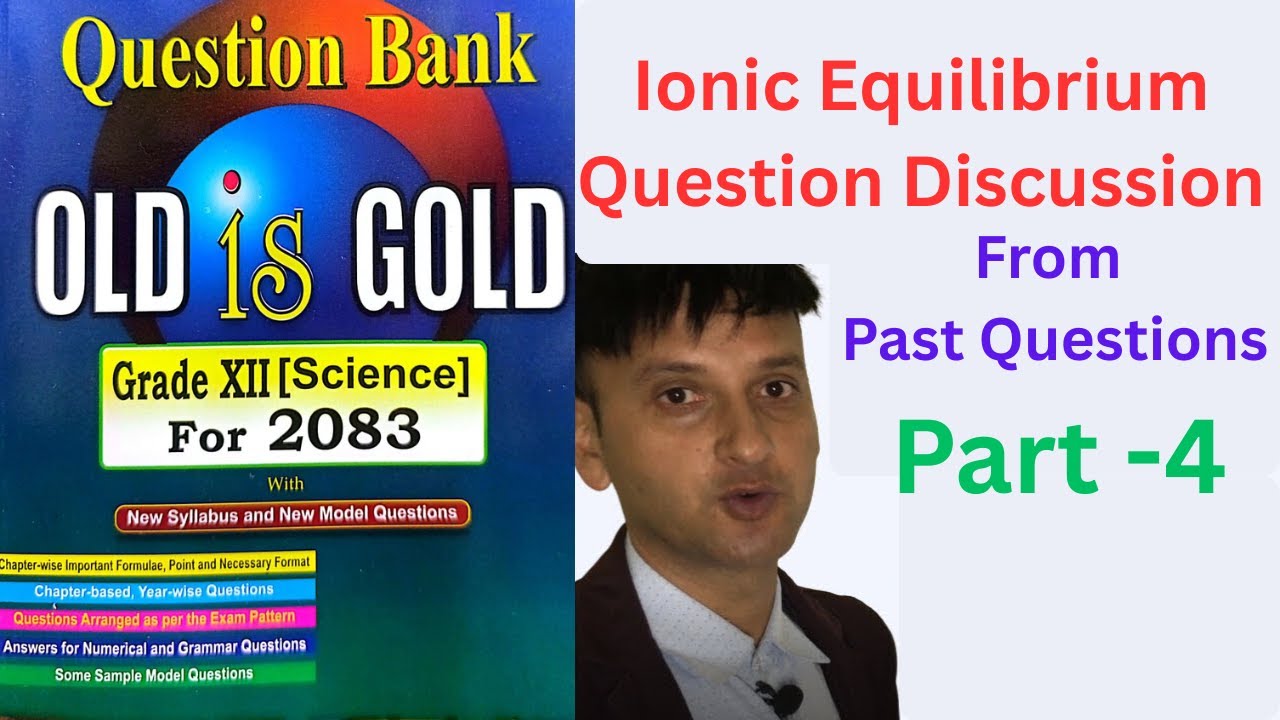 Question Bank

OLD is GOLD

Grade XII [Science]
For 2083

With

New Syllabus and New Model Questions

Chapter-wise Important Formulae, Point and Necessary Format

Chapter-based, Year-wise Questions

Questions Arranged as per the Exam Pattern

Answers for Numerical and Grammar Questions

Some Sample Model Questions

Ionic Equilibrium
Question Discussion
From
Past Questions
Part -4